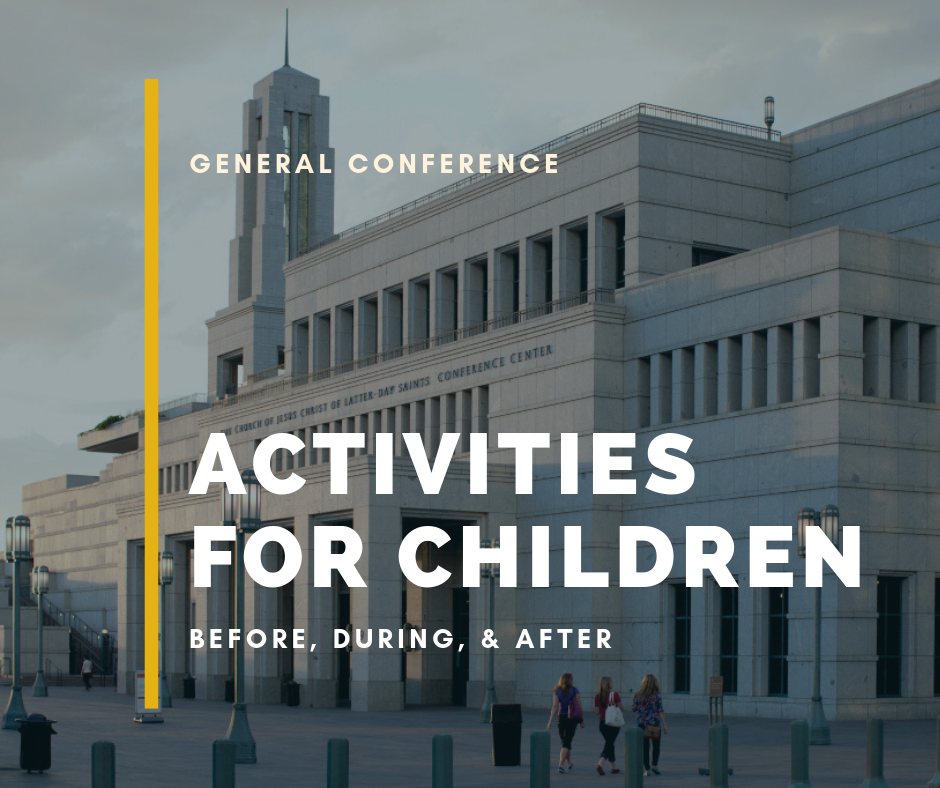 GENERAL CONFERENCE

THE CHURCH OF JESUS CHRIST OF LATTER-DAY SAINTS CONFERENCE CENTER

ACTIVITIES FOR CHILDREN

BEFORE, DURING, & AFTER